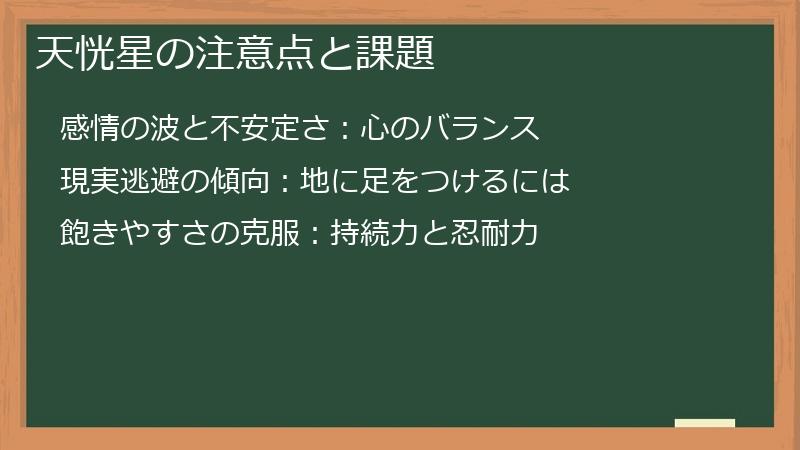 天恍星の注意点と課題

感情の波と不安定さ：心のバランス

現実逃避の傾向：地に足をつけるには

飽きやすさの克服：持続力と忍耐力